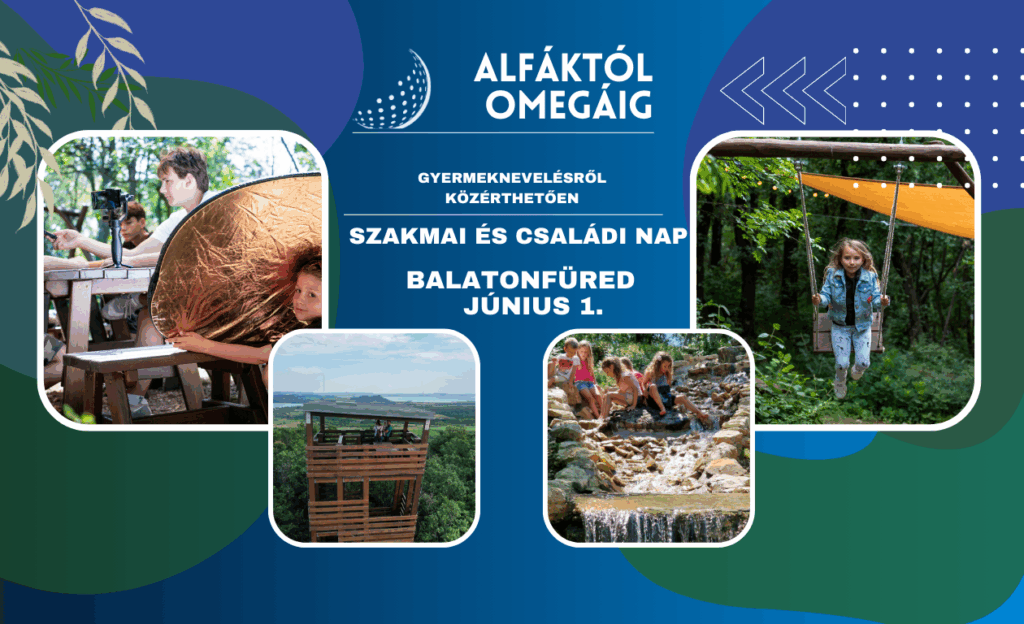 ALFÁKTÓL OMEGÁIG

GYERMEKNEVELÉSRŐL KÖZÉRTHETŐEN

SZAKMAI ÉS CSALÁDI NAP

BALATONFÜRED JÚNIUS 1.